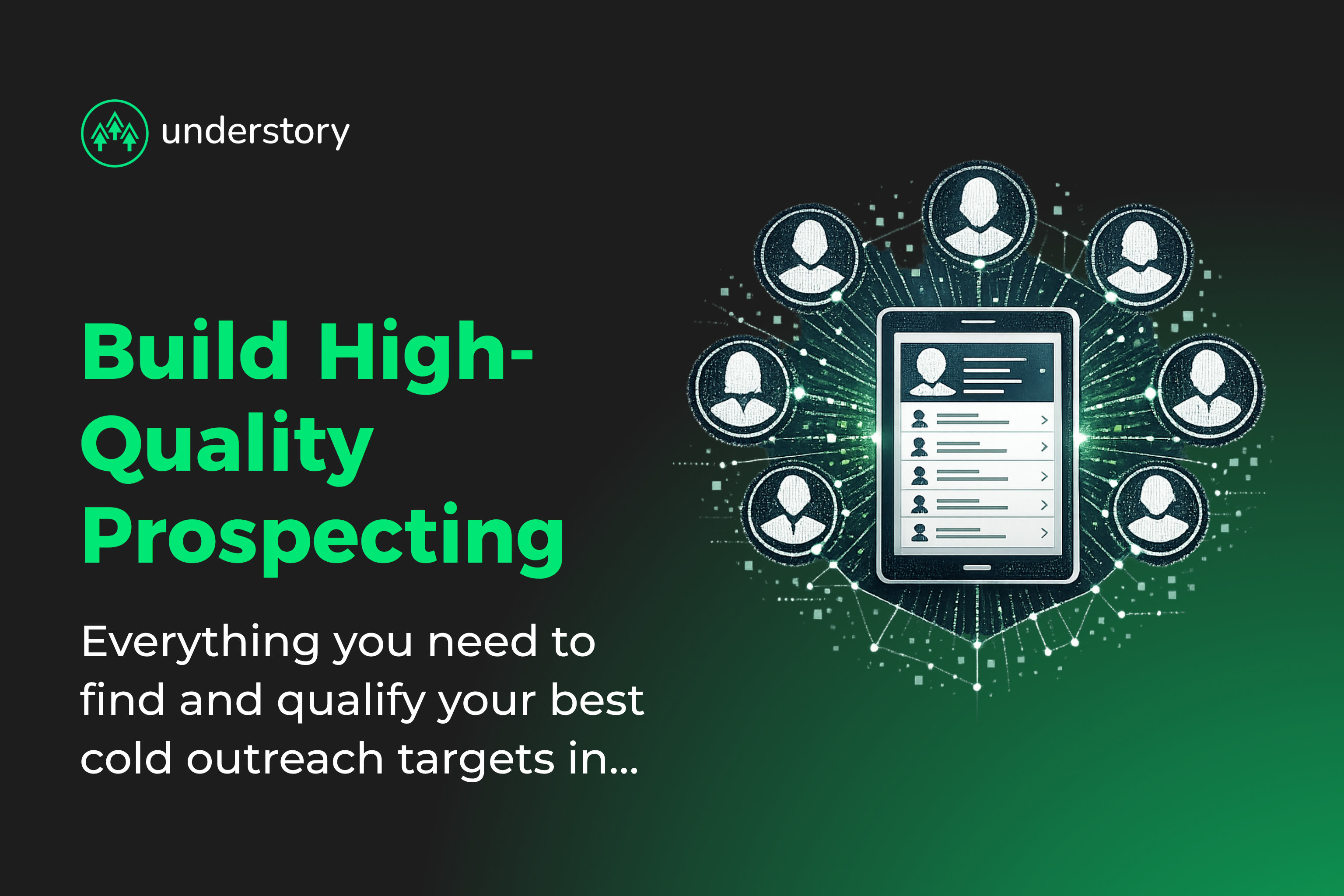 understory

Build High-Quality Prospecting

Everything you need to find and qualify your best cold outreach targets in...